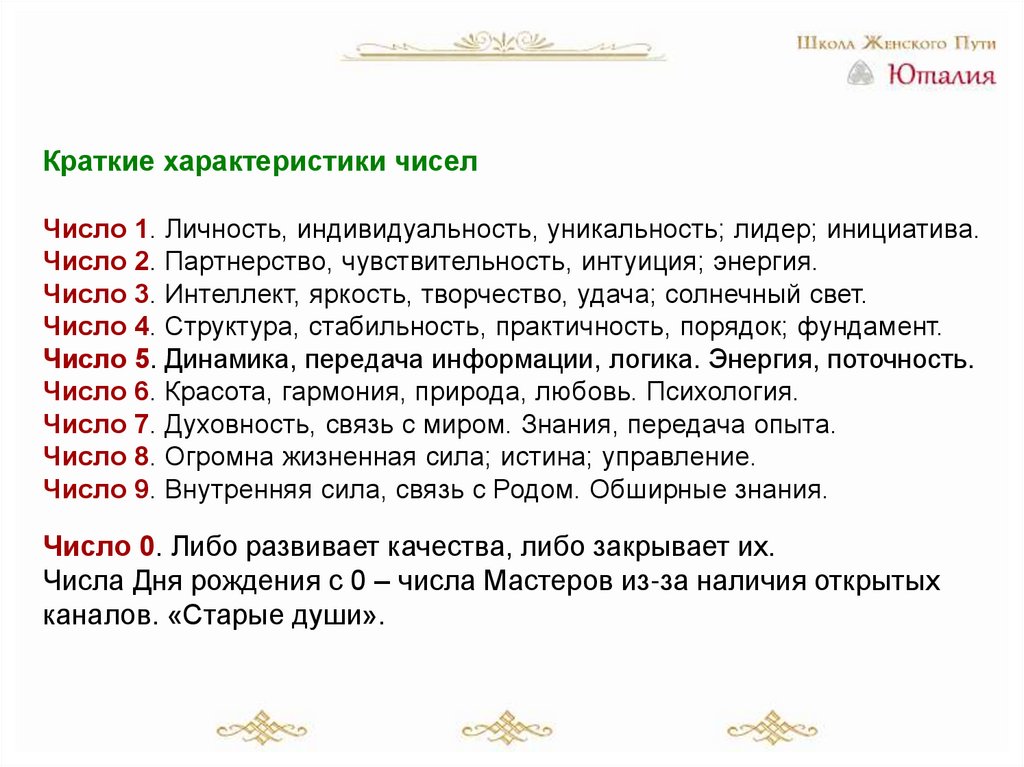 Школа Женского Пути
Юталия

Краткие характеристики чисел

Число 1. Личность, индивидуальность, уникальность; лидер; инициатива.
Число 2. Партнерство, чувствительность, интуиция; энергия.
Число 3. Интеллект, яркость, творчество, удача; солнечный свет.
Число 4. Структура, стабильность, практичность, порядок; фундамент.
Число 5. Динамика, передача информации, логика. Энергия, поточность.
Число 6. Красота, гармония, природа, любовь. Психология.
Число 7. Духовность, связь с миром. Знания, передача опыта.
Число 8. Огромна жизненная сила; истина; управление.
Число 9. Внутренняя сила, связь с Родом. Обширные знания.

Число 0. Либо развивает качества, либо закрывает их.
Числа Дня рождения с 0 – числа Мастеров из-за наличия открытых каналов. «Старые души».